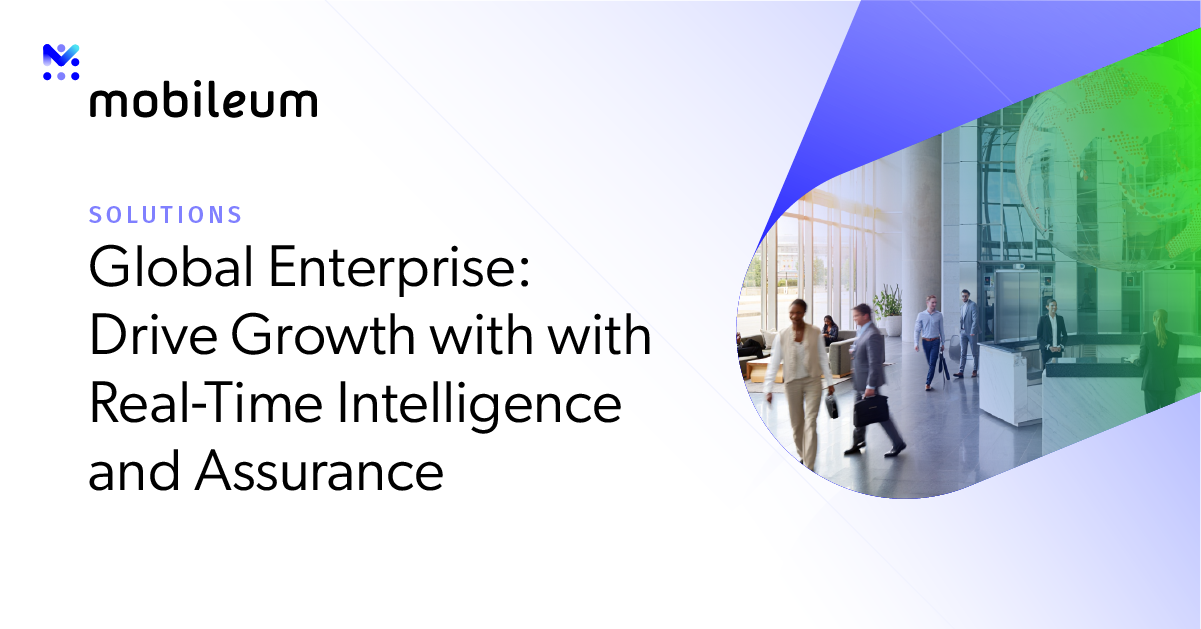 mobileum

SOLUTIONS

Global Enterprise: Drive Growth with with Real-Time Intelligence and Assurance